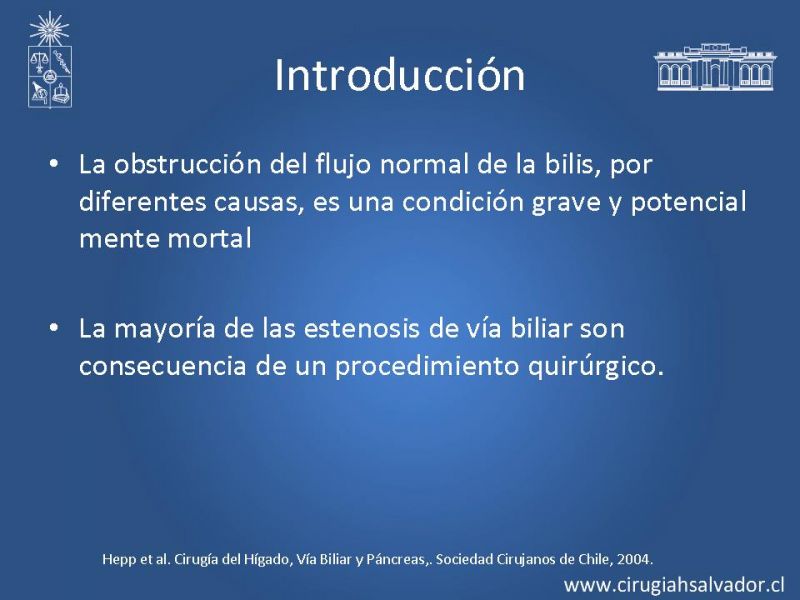 Introducción

• La obstrucción del flujo normal de la bilis, por diferentes causas, es una condición grave y potencial mente mortal

• La mayoría de las estenosis de vía biliar son consecuencia de un procedimiento quirúrgico.

Hepp et al. Cirugía del Hígado, Vía Biliar y Páncreas,. Sociedad Cirujanos de Chile, 2004.

www.cirugiahsalvador.cl